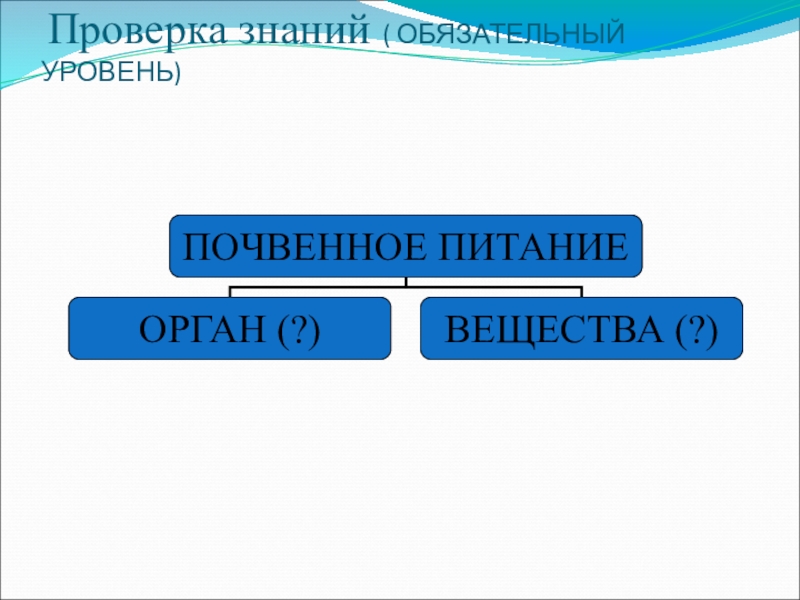 Проверка знаний ( ОБЯЗАТЕЛЬНЫЙ УРОВЕНЬ)

ПОЧВЕННОЕ ПИТАНИЕ

ОРГАН (?)

ВЕЩЕСТВА (?)